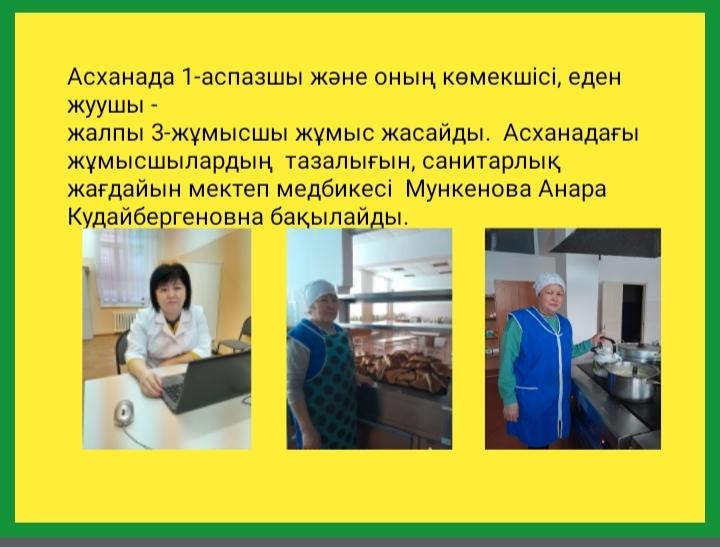 Асханада 1-аспазшы және оның көмекшісі, еден жуушы -
жалпы 3-жұмысшы жұмыс жасайды. Асханадағы жұмысшылардың тазалығын, санитарлық жағдайын мектеп медбикесі Мункенова Анара Кудайбергеновна бақылайды.